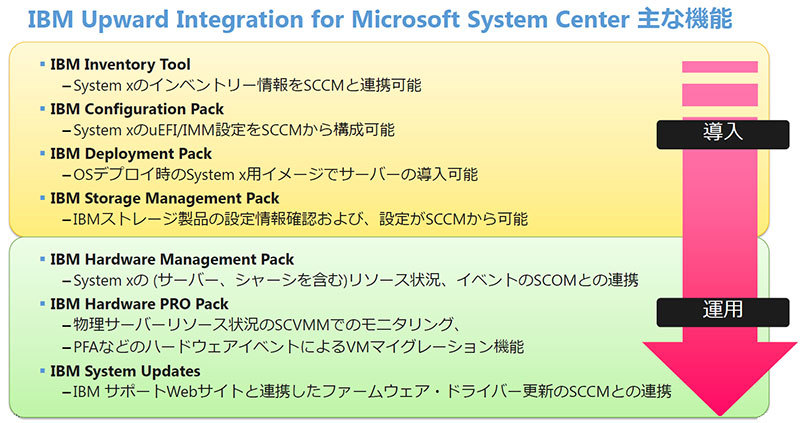 IBM Upward Integration for Microsoft System Center 主な機能

▪ IBM Inventory Tool
– System xのインベントリー情報をSCCMと連携可能
▪ IBM Configuration Pack
– System xのuEFI/IMM設定をSCCMから構成可能
▪ IBM Deployment Pack
– OSデプロイ時のSystem x用イメージでサーバーの導入可能
▪ IBM Storage Management Pack
– IBMストレージ製品の設定情報確認および、設定がSCCMから可能

導入

▪ IBM Hardware Management Pack
– System xの (サーバー、シャーシを含む)リソース状況、イベントのSCOMとの連携
▪ IBM Hardware PRO Pack
– 物理サーバーリソース状況のSCVMMでのモニタリング、
– PFAなどのハードウェアイベントによるVMマイグレーション機能
▪ IBM System Updates
– IBM サポートWebサイトと連携したファームウェア・ドライバー更新のSCCMとの連携

運用